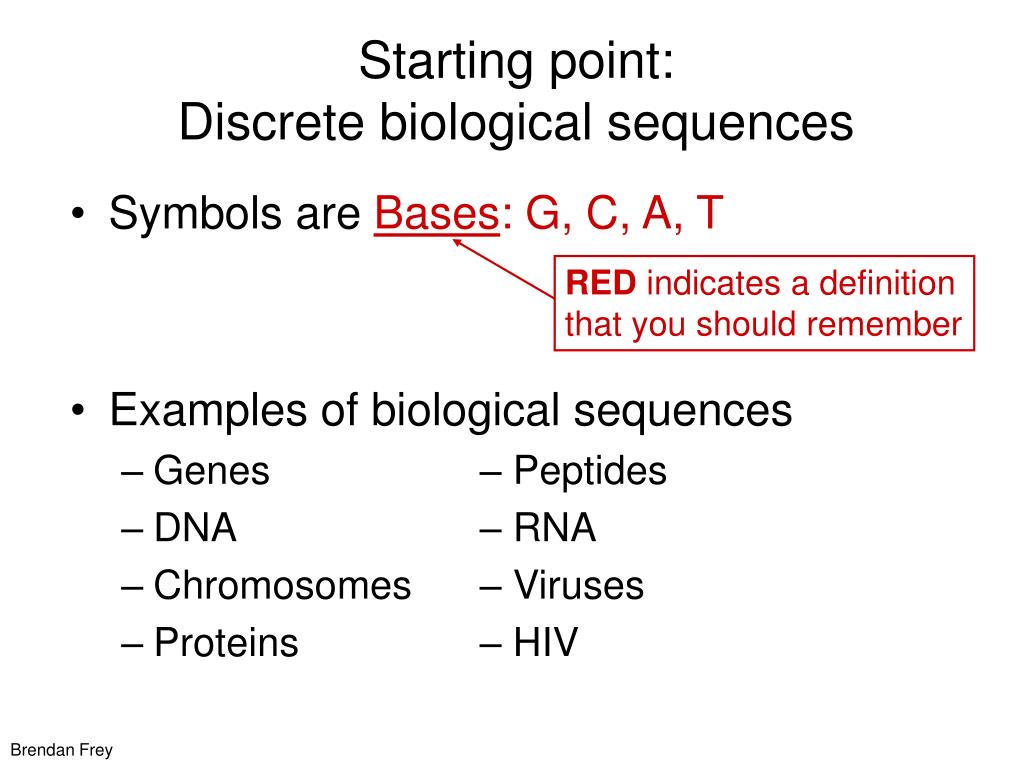 Starting point:
Discrete biological sequences

• Symbols are Bases: G, C, A, T

RED indicates a definition that you should remember

• Examples of biological sequences
– Genes
– DNA
– Chromosomes
– Proteins

– Peptides
– RNA
– Viruses
– HIV

Brendan Frey